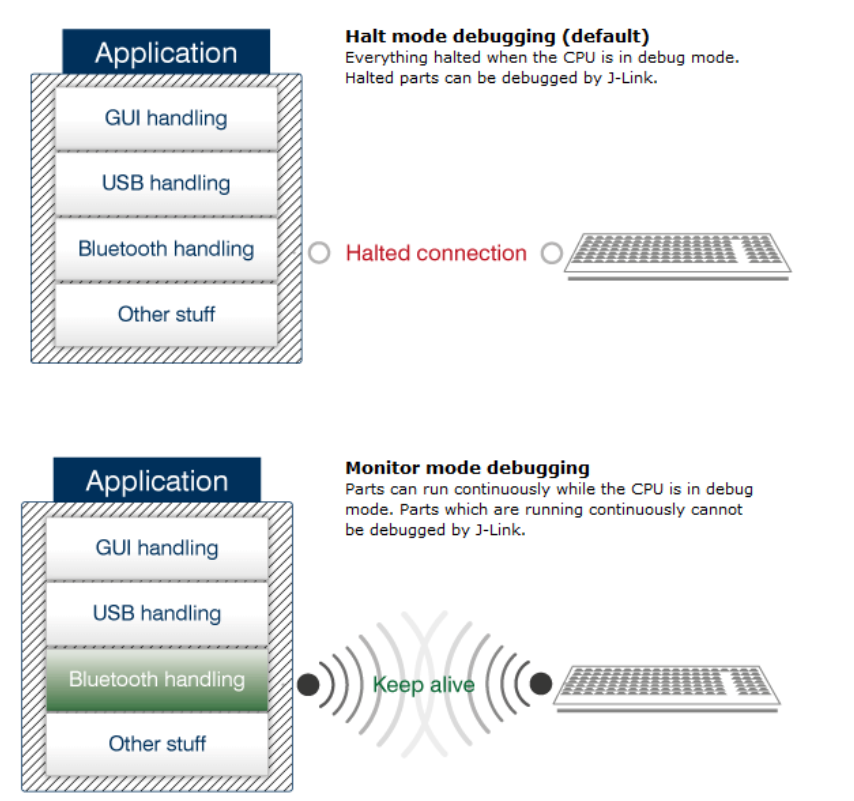 Application

GUI handling

USB handling

Bluetooth handling

Other stuff

Halt mode debugging (default)
Everything halted when the CPU is in debug mode. Halted parts can be debugged by J-Link.

Halted connection

Application

GUI handling

USB handling

Bluetooth handling

Other stuff

Monitor mode debugging
Parts can run continuously while the CPU is in debug mode. Parts which are running continuously cannot be debugged by J-Link.

Keep alive